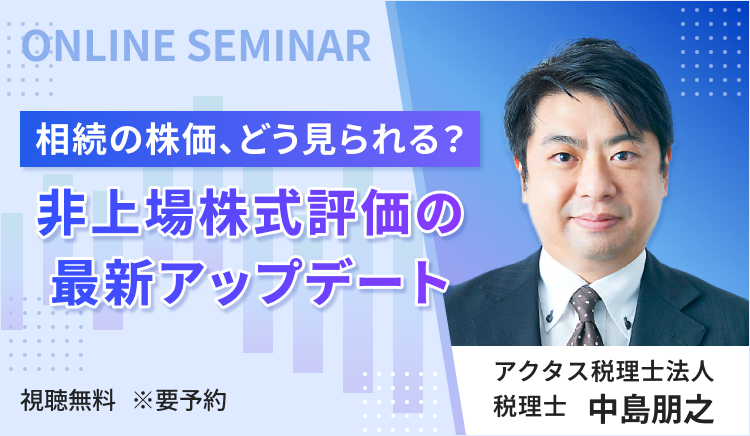 ONLINE SEMINAR

相続の株価、どう見られる？

非上場株式評価の最新アップデート

視聴無料 ※要予約

アクタス税理士法人
税理士 中島朋之